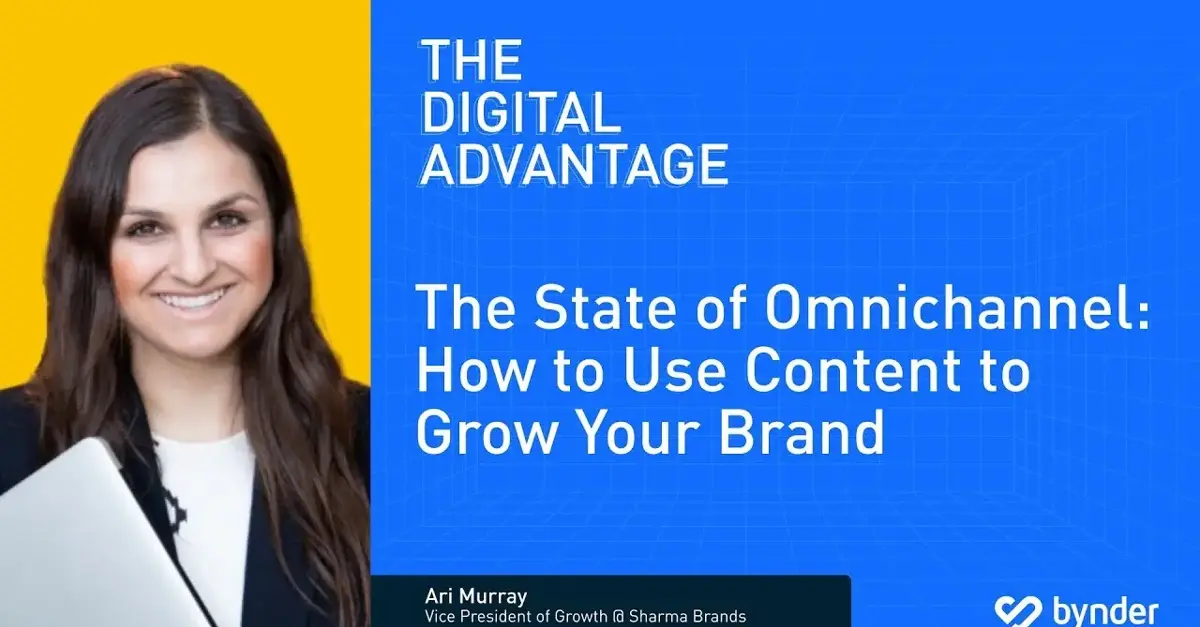 THE DIGITAL ADVANTAGE

The State of Omnichannel: How to Use Content to Grow Your Brand

Ari Murray
Vice President of Growth @ Sharma Brands

bynder